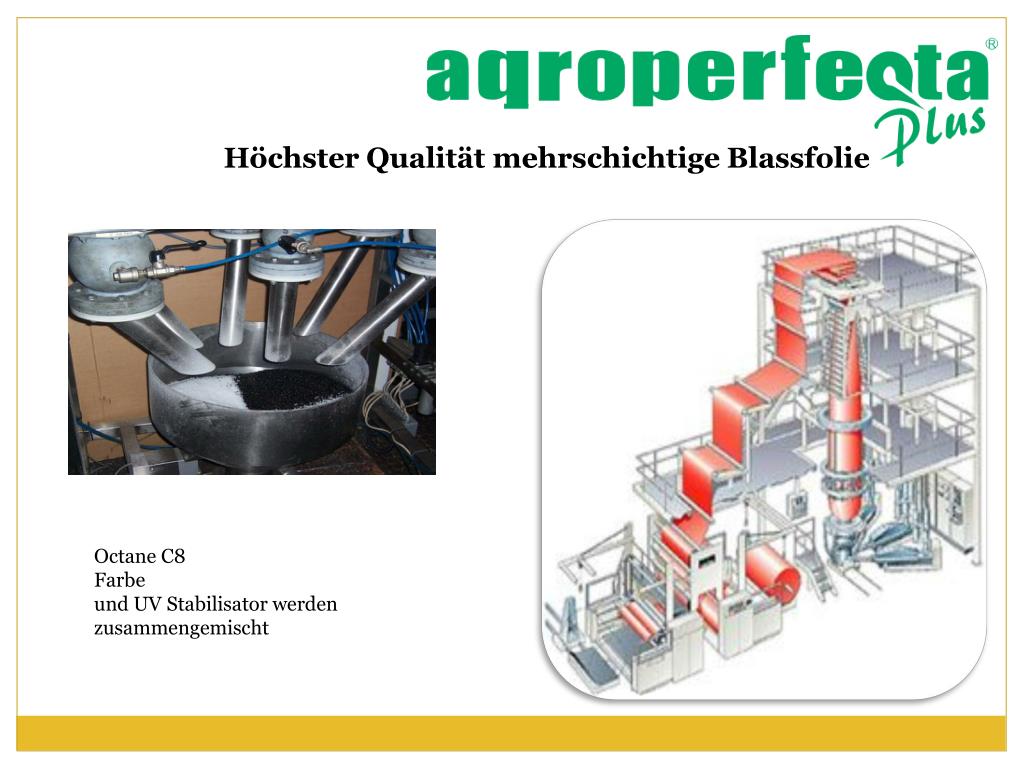 agroperfecta® Plus

Höchster Qualität mehrschichtige Blassfolie

Octane C8
Farbe
und UV Stabilisator werden zusammengemischt